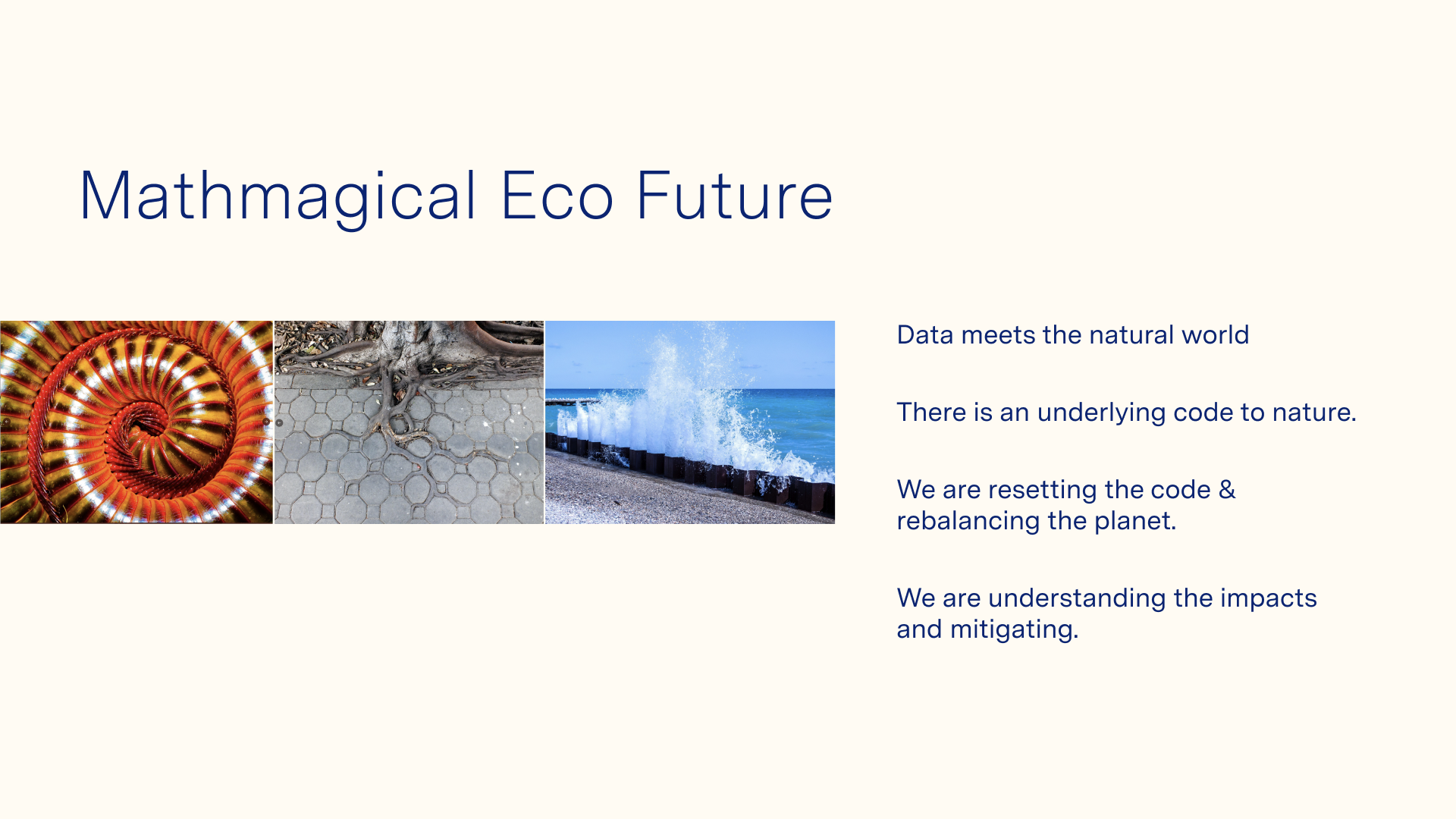 Mathmagical Eco Future

Data meets the natural world

There is an underlying code to nature.

We are resetting the code & rebalancing the planet.

We are understanding the impacts and mitigating.